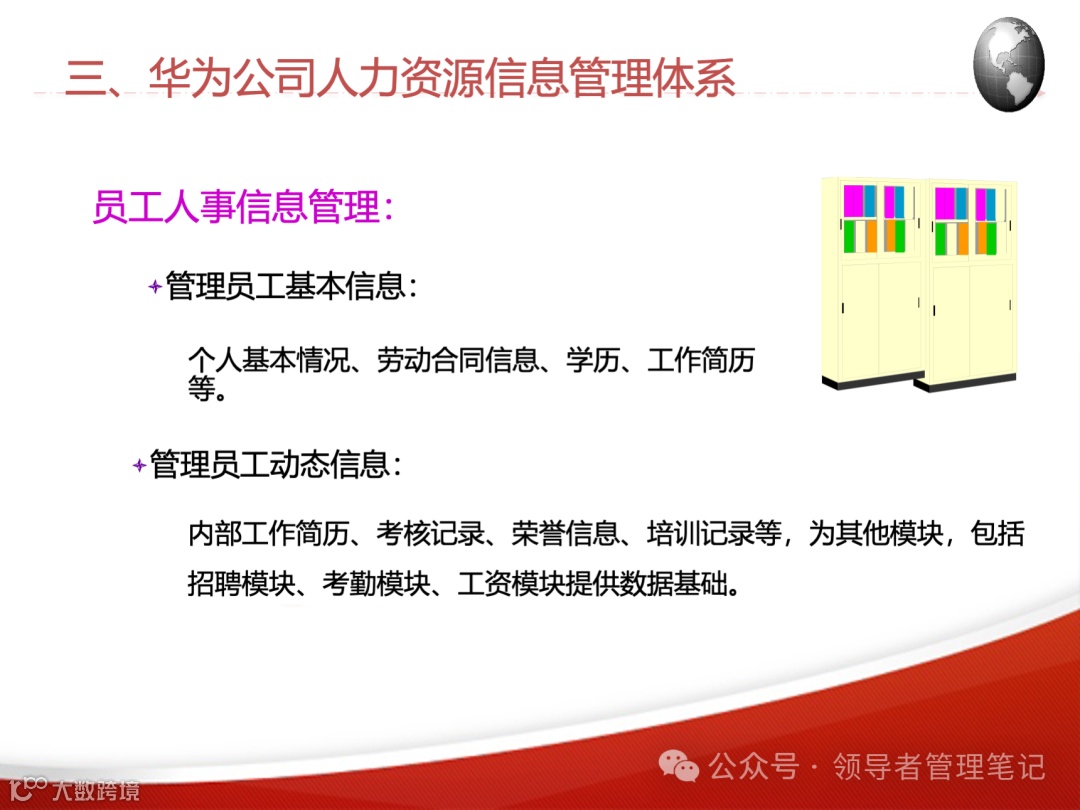 三、华为公司人力资源信息管理体系

员工人事信息管理：

管理员工基本信息：

个人基本情况、劳动合同信息、学历、工作简历等。

管理员工动态信息：

内部工作简历、考核记录、荣誉信息、培训记录等，为其他模块，包括招聘模块、考勤模块、工资模块提供数据基础。

公众号 · 领导者管理笔记

大数跨境